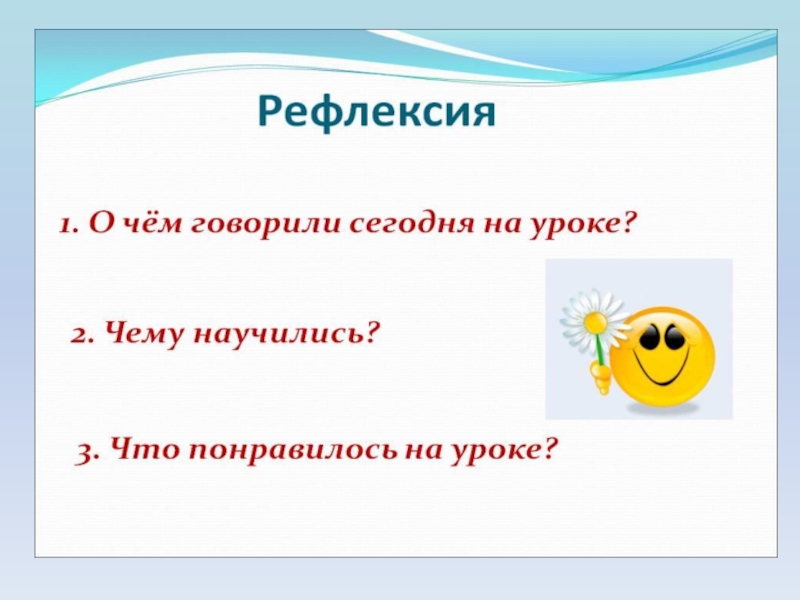 Рефлексия

1. О чём говорили сегодня на уроке?

2. Чему научились?

3. Что понравилось на уроке?